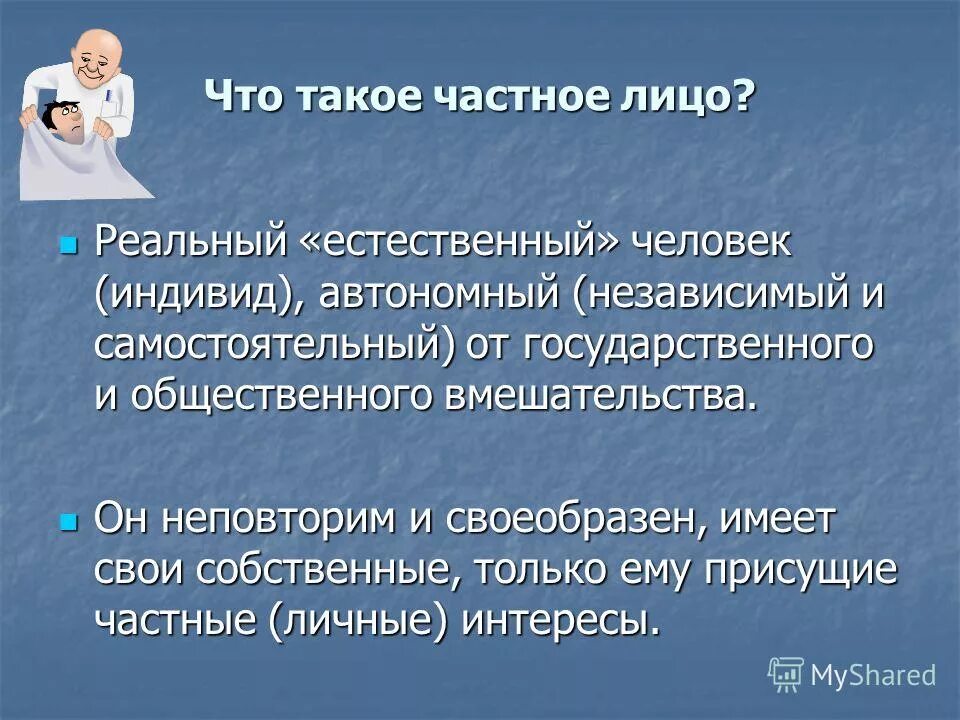 Что такое частное лицо?

Реальный «естественный» человек (индивид), автономный (независимый и самостоятельный) от государственного и общественного вмешательства.

Он неповторим и своеобразен, имеет свои собственные, только ему присущие частные (личные) интересы.

MyShared